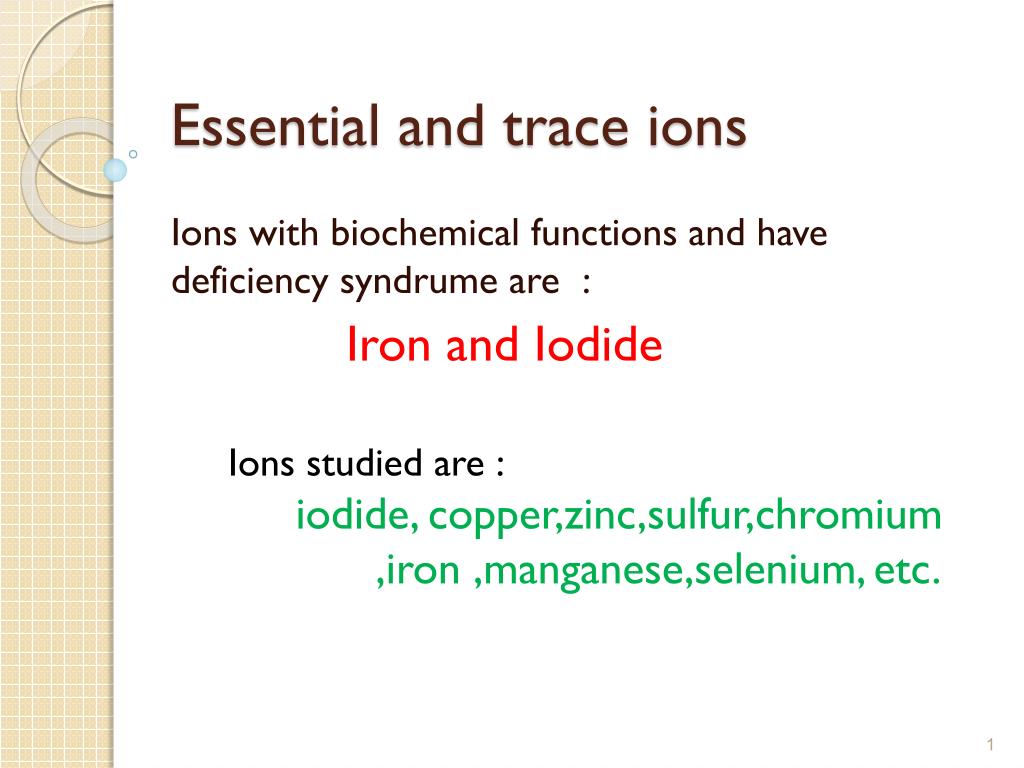 Essential and trace ions

Ions with biochemical functions and have deficiency syndrume are :

Iron and Iodide

Ions studied are :

iodide, copper,zinc,sulfur,chromium ,iron ,manganese,selenium, etc.

1